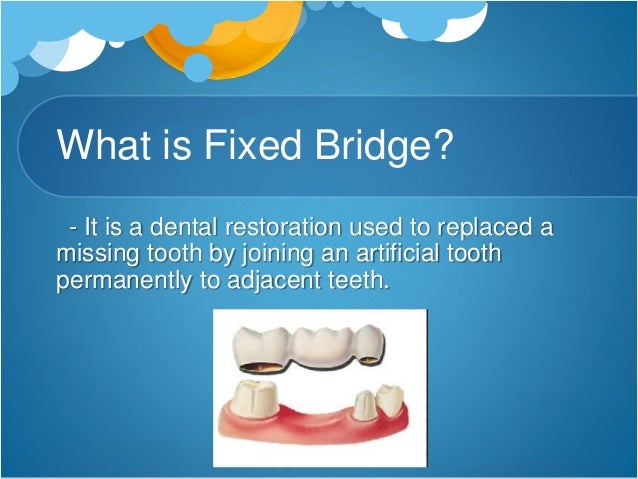 What is Fixed Bridge?

- It is a dental restoration used to replaced a missing tooth by joining an artificial tooth permanently to adjacent teeth.